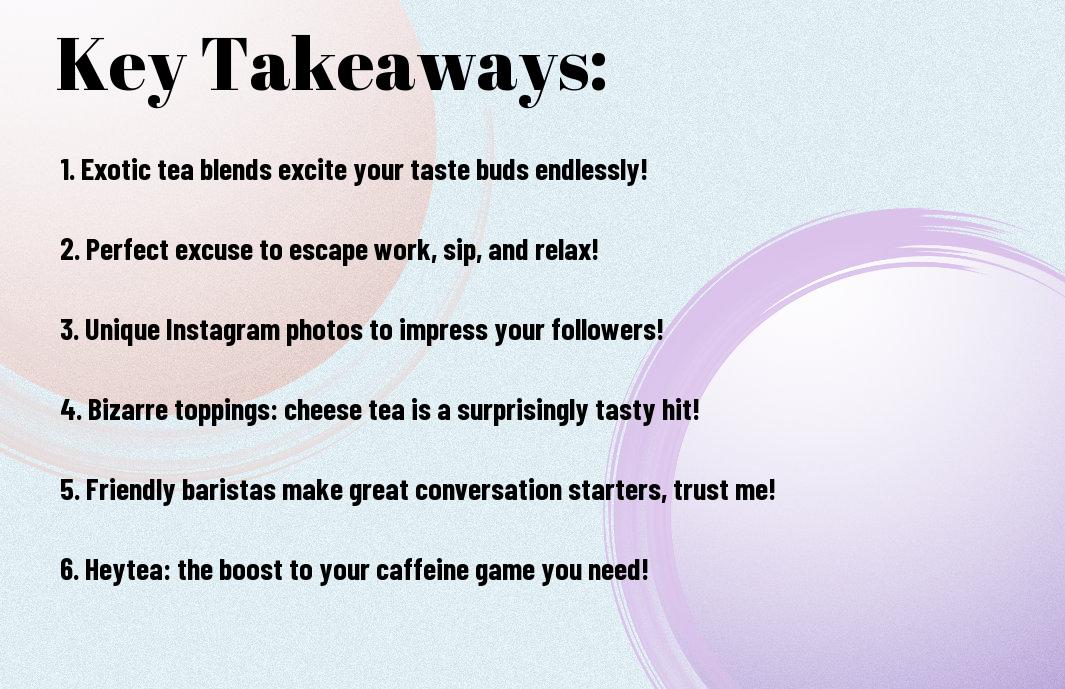 Key Takeaways:

1. Exotic tea blends excite your taste buds endlessly!

2. Perfect excuse to escape work, sip, and relax!

3. Unique Instagram photos to impress your followers!

4. Bizarre toppings: cheese tea is a surprisingly tasty hit!

5. Friendly baristas make great conversation starters, trust me!

6. Heytea: the boost to your caffeine game you need!